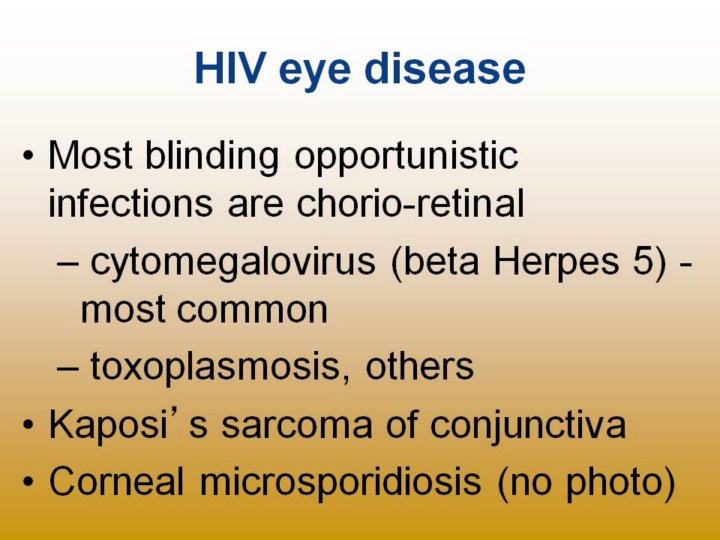 HIV eye disease

• Most blinding opportunistic infections are chorio-retinal
– cytomegalovirus (beta Herpes 5) - most common
– toxoplasmosis, others
• Kaposi’ s sarcoma of conjunctiva
• Corneal microsporidiosis (no photo)